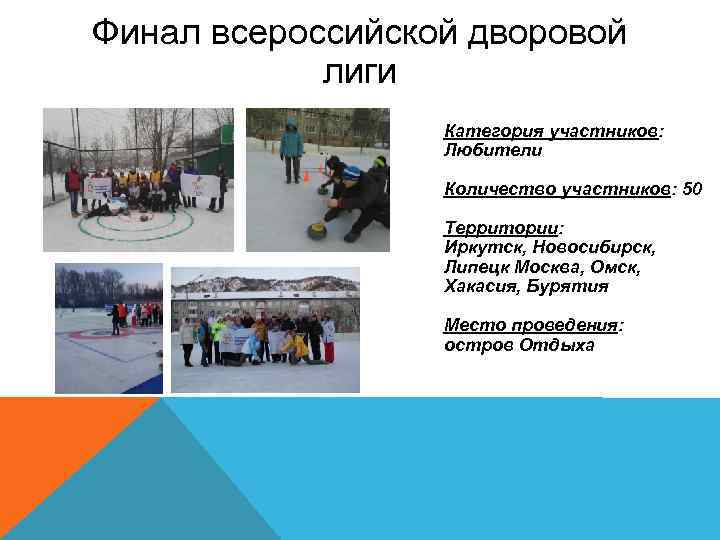 Финал всероссийской дворовой лиги

Категория участников: Любители

Количество участников: 50

Территории: Иркутск, Новосибирск, Липецк Москва, Омск, Хакасия, Бурятия

Место проведения: остров Отдыха